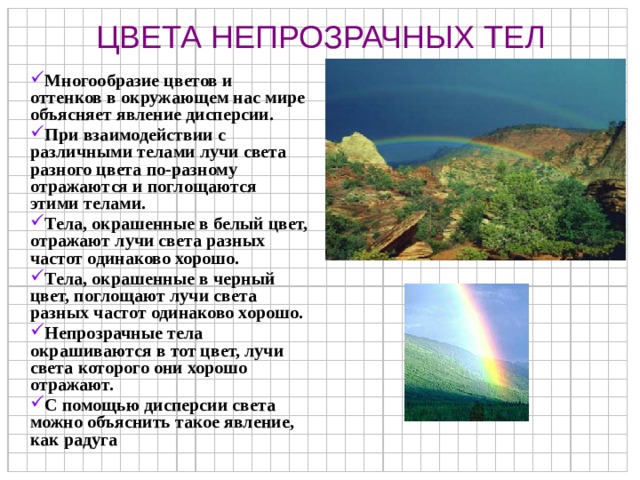 ЦВЕТА НЕПРОЗРАЧНЫХ ТЕЛ

✓Многообразие цветов и оттенков в окружающем нас мире объясняет явление дисперсии.

✓При взаимодействии с различными телами лучи света разного цвета по-разному отражаются и поглощаются этими телами.

✓Тела, окрашенные в белый цвет, отражают лучи света разных частот одинаково хорошо.

✓Тела, окрашенные в черный цвет, поглощают лучи света разных частот одинаково хорошо.

✓Непрозрачные тела окрашиваются в тот цвет, лучи света которого они хорошо отражают.

✓С помощью дисперсии света можно объяснить такое явление, как радуга